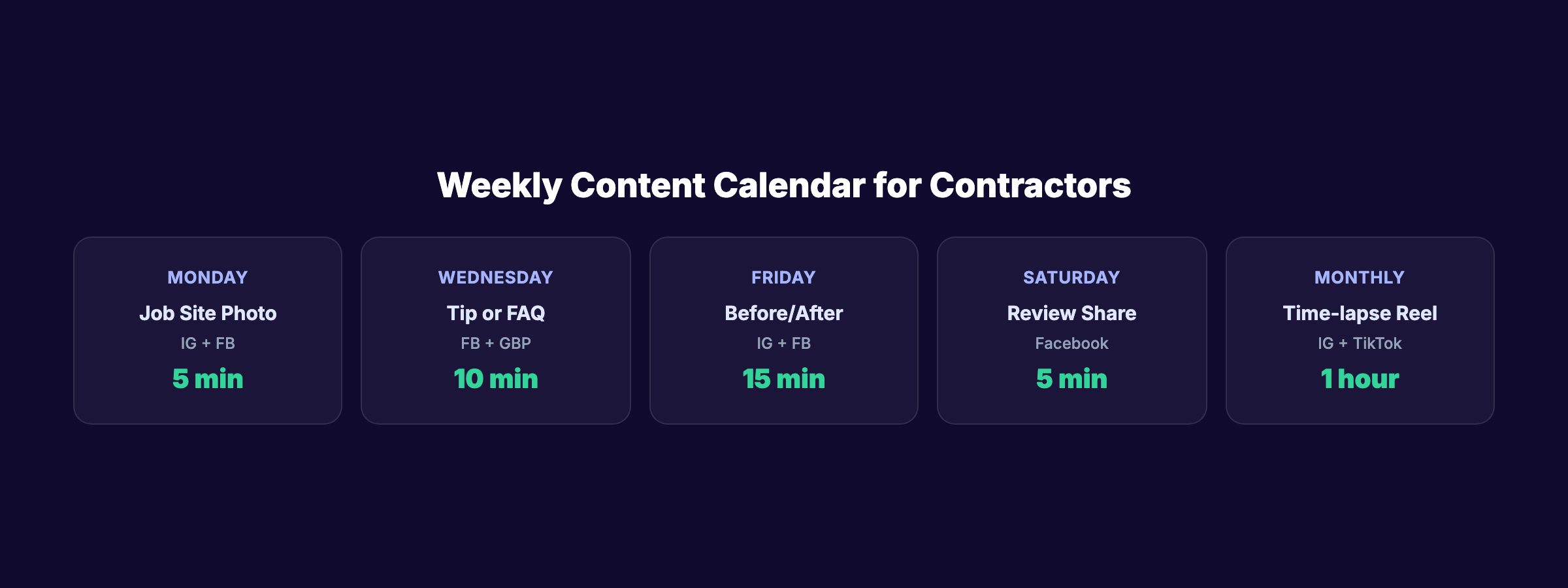 Weekly Content Calendar for Contractors

MONDAY
Job Site Photo
IG + FB
5 min

WEDNESDAY
Tip or FAQ
FB + GBP
10 min

FRIDAY
Before/After
IG + FB
15 min

SATURDAY
Review Share
Facebook
5 min

MONTHLY
Time-lapse Reel
IG + TikTok
1 hour